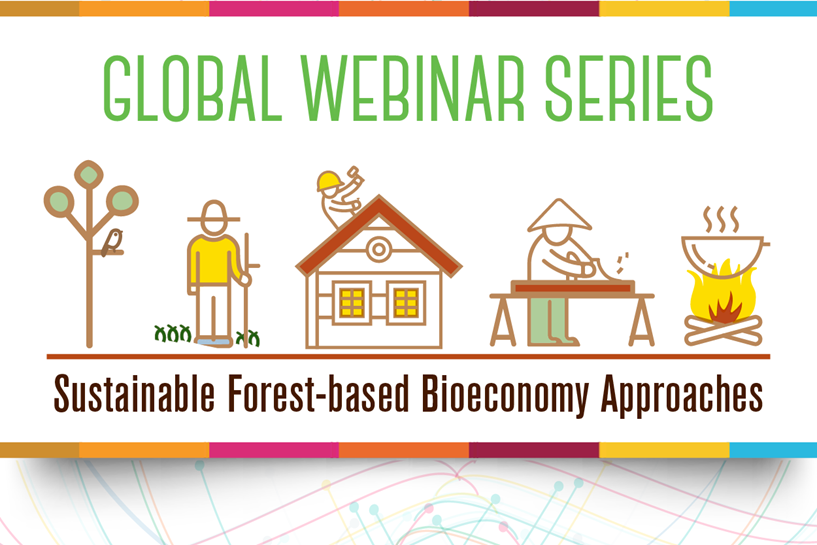 GLOBAL WEBINAR SERIES

Sustainable Forest-based Bioeconomy Approaches